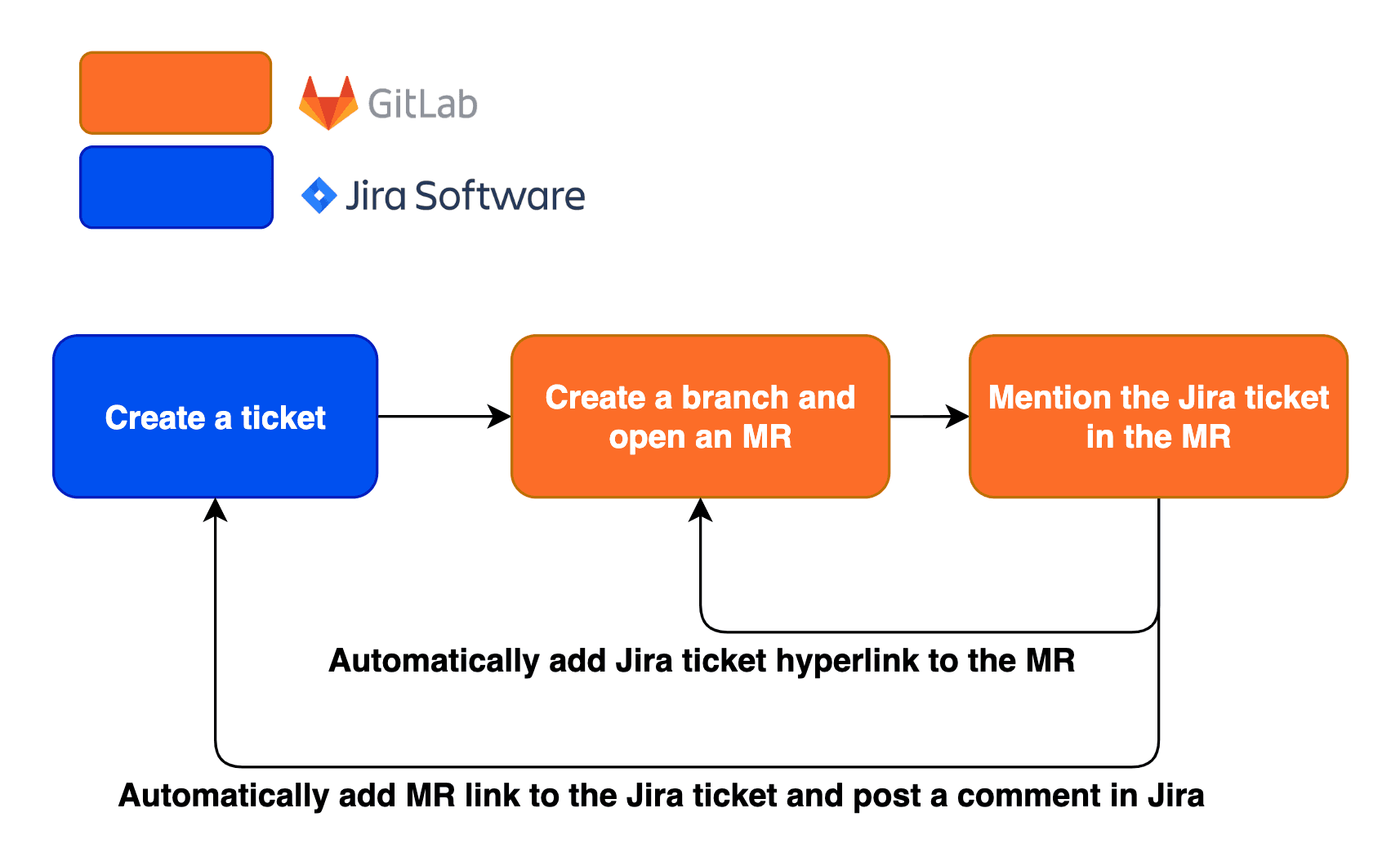 GitLab

Jira Software

Create a ticket

Create a branch and open an MR

Mention the Jira ticket in the MR

Automatically add Jira ticket hyperlink to the MR

Automatically add MR link to the Jira ticket and post a comment in Jira